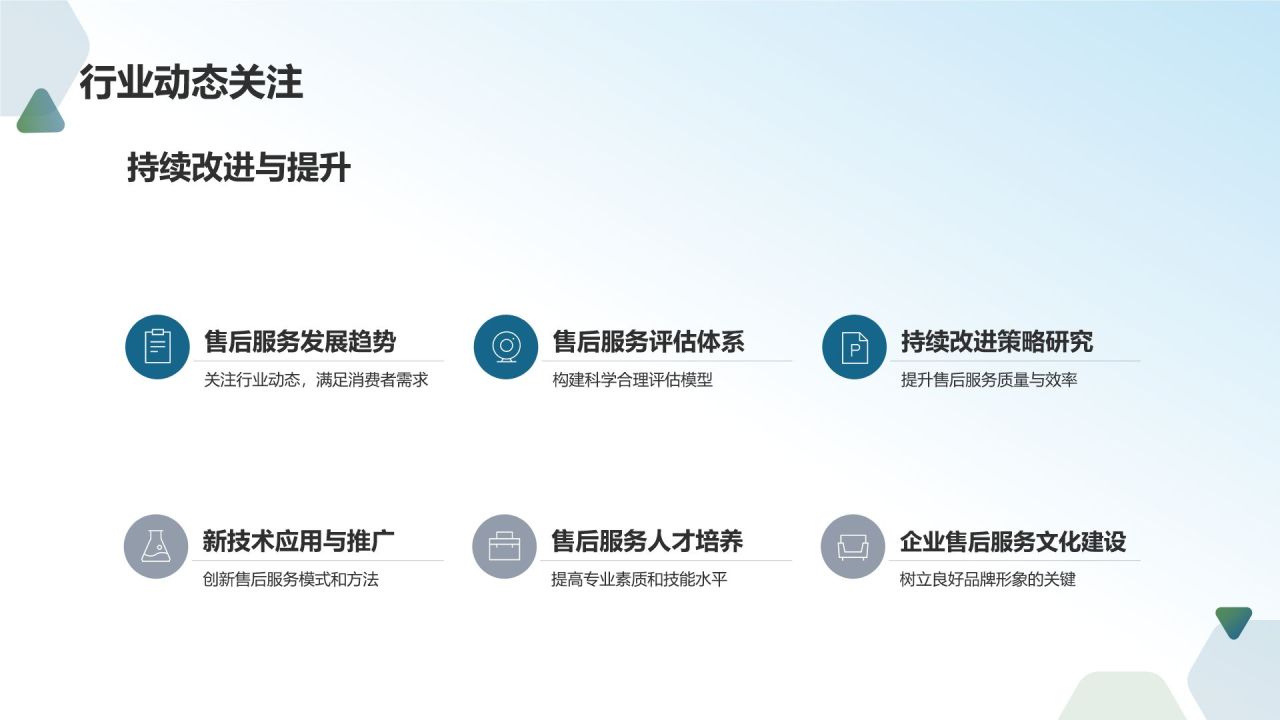 行业动态关注

持续改进与提升

售后服务发展趋势
关注行业动态，满足消费者需求

售后服务评估体系
构建科学合理评估模型

持续改进策略研究
提升售后服务质量与效率

新技术应用与推广
创新售后服务模式和方法

售后服务人才培养
提高专业素质和技能水平

企业售后服务文化建设
树立良好品牌形象的关键